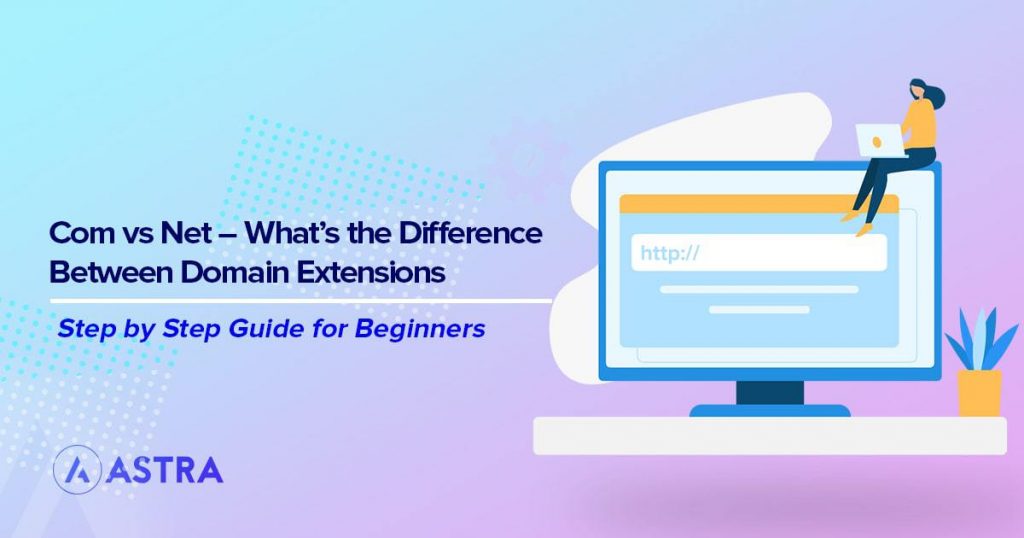 Com vs Net – What's the Difference Between Domain Extensions

Step by Step Guide for Beginners

http://

ASTRA